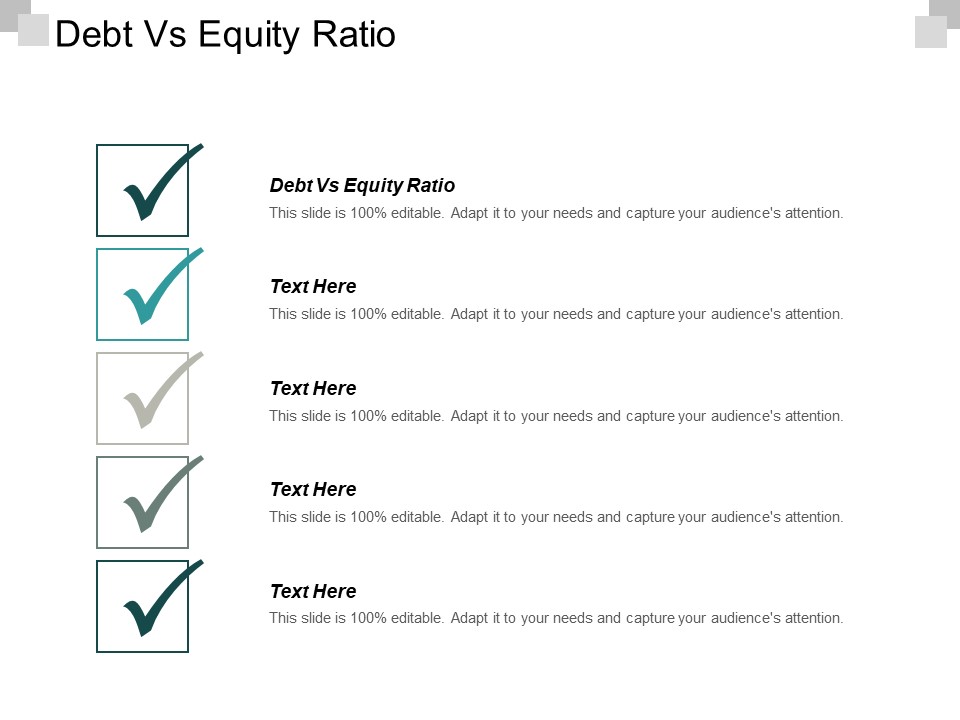 Debt Vs Equity Ratio

Debt Vs Equity Ratio
This slide is 100% editable. Adapt it to your needs and capture your audience's attention.

Text Here
This slide is 100% editable. Adapt it to your needs and capture your audience's attention.

Text Here
This slide is 100% editable. Adapt it to your needs and capture your audience's attention.

Text Here
This slide is 100% editable. Adapt it to your needs and capture your audience's attention.

Text Here
This slide is 100% editable. Adapt it to your needs and capture your audience's attention.